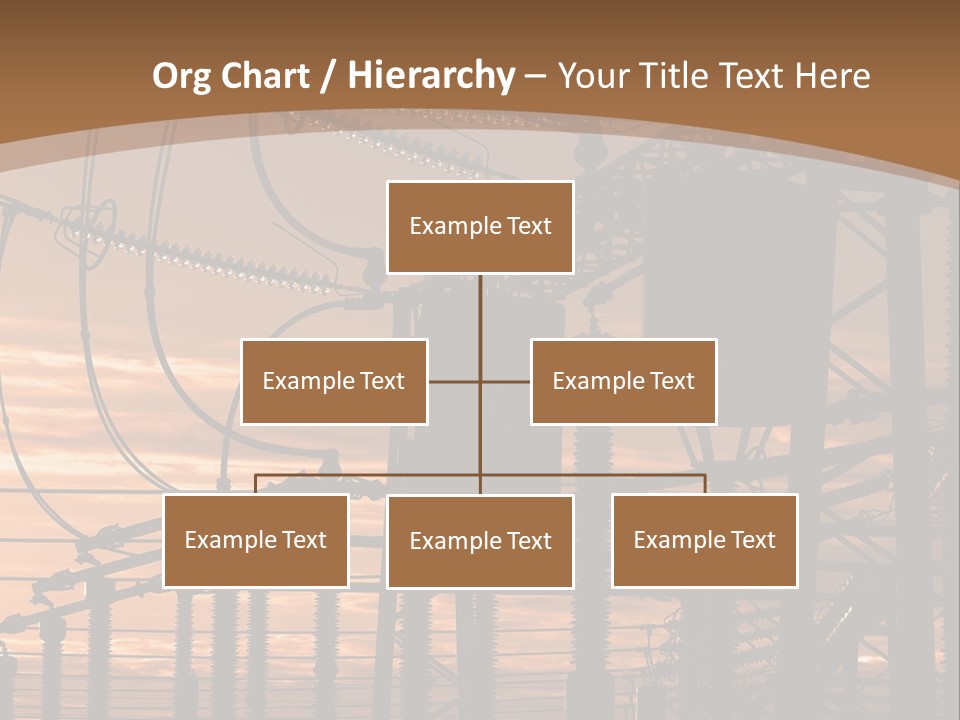 Org Chart / Hierarchy – Your Title Text Here

Example Text

Example Text

Example Text

Example Text

Example Text

Example Text